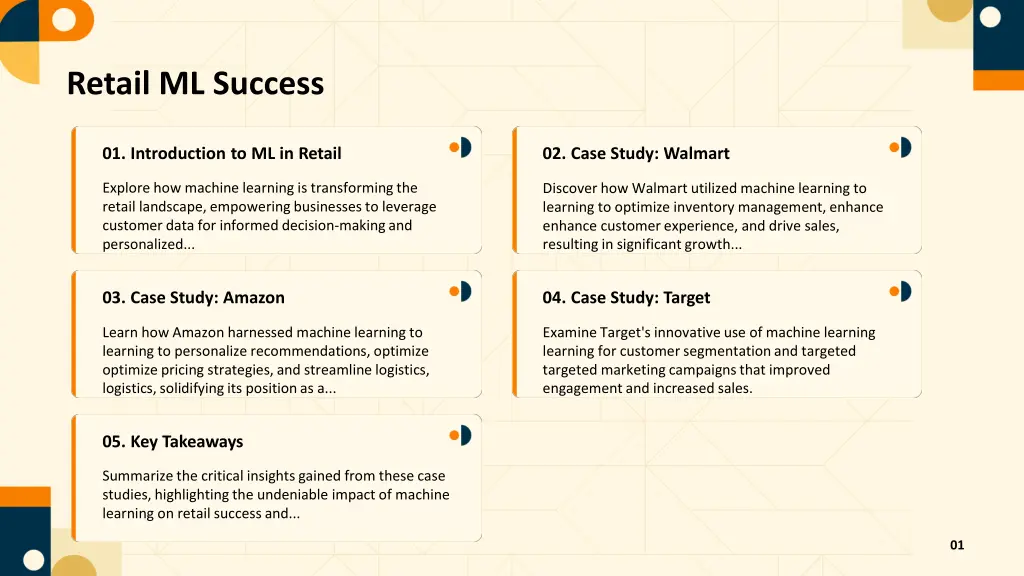 Retail ML Success

01. Introduction to ML in Retail

Explore how machine learning is transforming the retail landscape, empowering businesses to leverage customer data for informed decision-making and personalized...

02. Case Study: Walmart

Discover how Walmart utilized machine learning to learning to optimize inventory management, enhance enhance customer experience, and drive sales, resulting in significant growth...

03. Case Study: Amazon

Learn how Amazon harnessed machine learning to learning to personalize recommendations, optimize optimize pricing strategies, and streamline logistics, logistics, solidifying its position as a...

04. Case Study: Target

Examine Target's innovative use of machine learning learning for customer segmentation and targeted targeted marketing campaigns that improved engagement and increased sales.

05. Key Takeaways

Summarize the critical insights gained from these case studies, highlighting the undeniable impact of machine learning on retail success and...

01